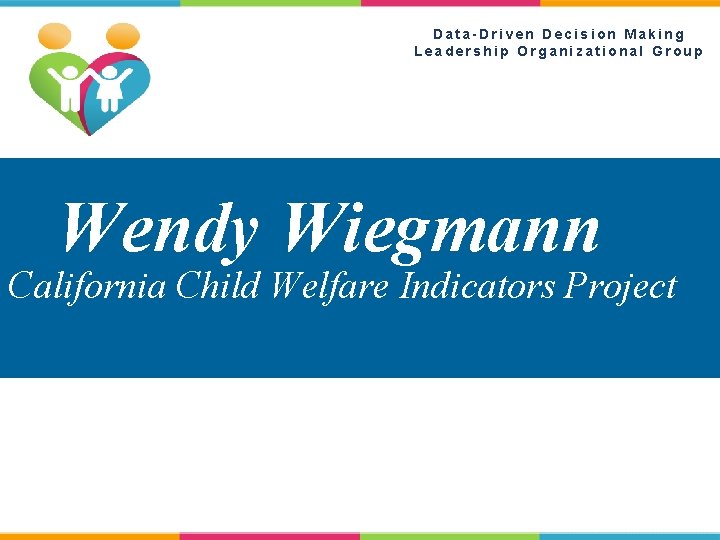 Data-Driven Decision Making
Leadership Organizational Group

Wendy Wiegmann
California Child Welfare Indicators Project